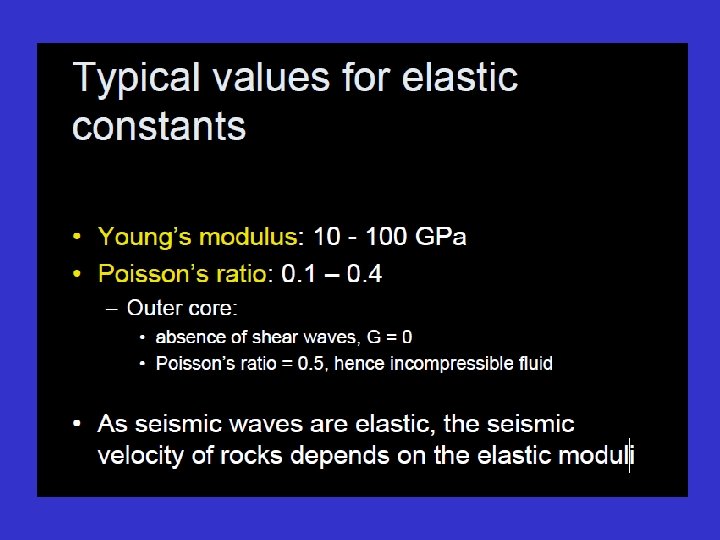 Typical values for elastic constants

• Young's modulus: 10 - 100 GPa
• Poisson's ratio: 0.1 – 0.4
– Outer core:
• absence of shear waves, G = 0
• Poisson's ratio = 0.5, hence incompressible fluid

• As seismic waves are elastic, the seismic velocity of rocks depends on the elastic moduli